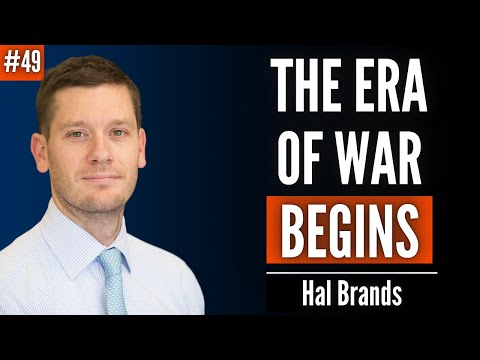 #49

THE ERA OF WAR BEGINS

Hal Brands